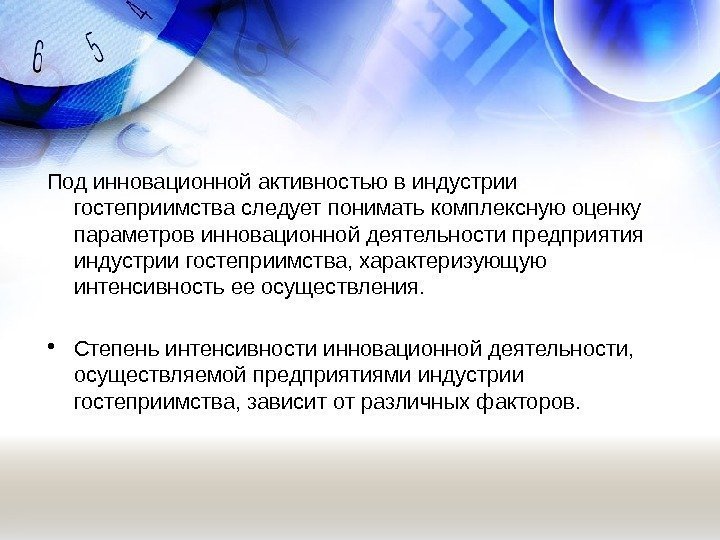 6 5 4

Под инновационной активностью в индустрии гостеприимства следует понимать комплексную оценку параметров инновационной деятельности предприятия индустрии гостеприимства, характеризующую интенсивность ее осуществления.

• Степень интенсивности инновационной деятельности, осуществляемой предприятиями индустрии гостеприимства, зависит от различных факторов.